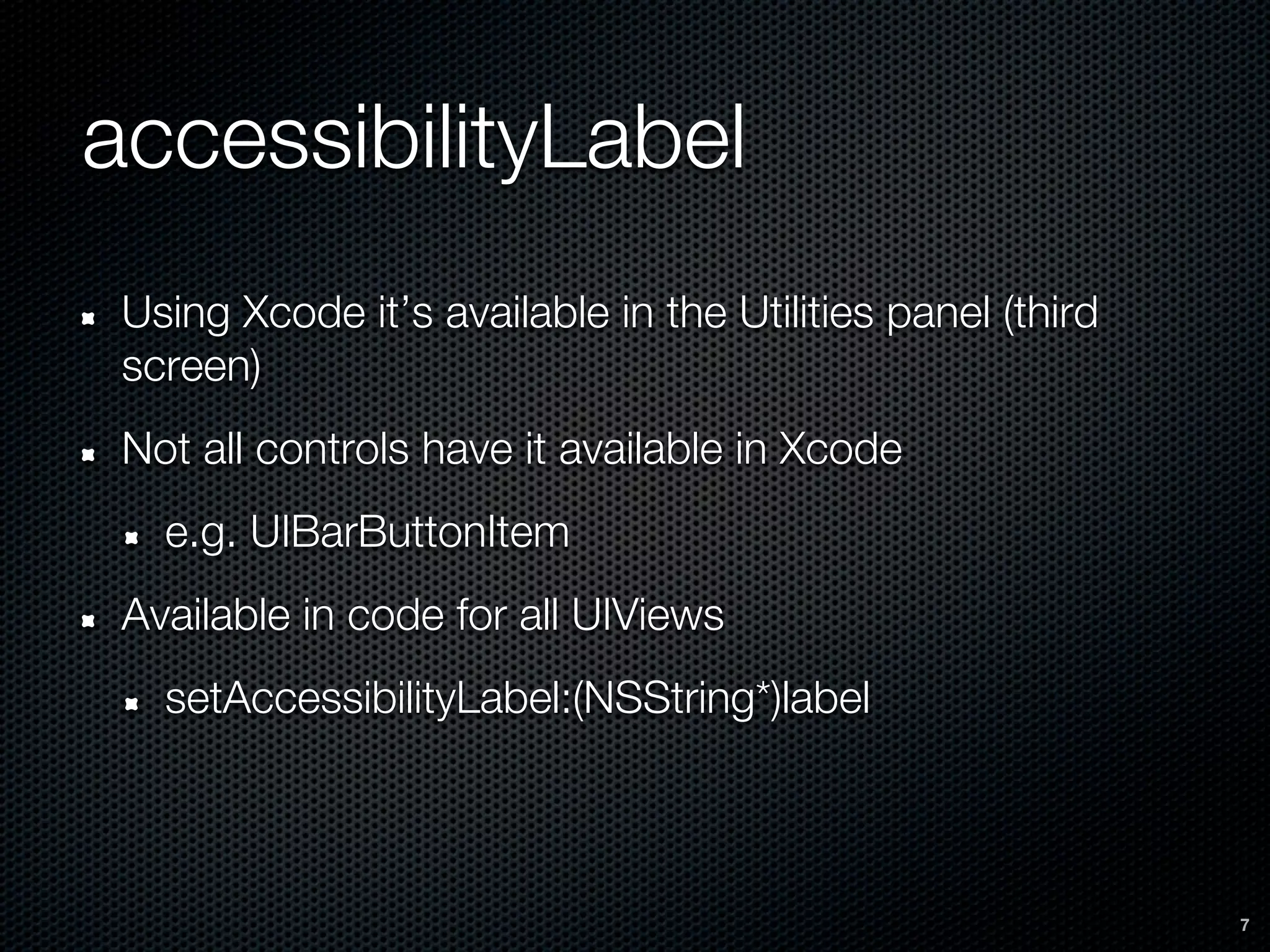 accessibilityLabel

Using Xcode it’s available in the Utilities panel (third screen)

Not all controls have it available in Xcode

e.g. UIBarButtonItem

Available in code for all UIViews

setAccessibilityLabel:(NSString*)label

7